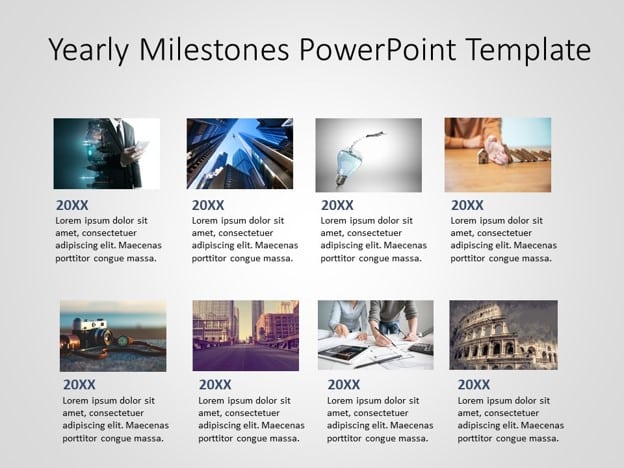 Yearly Milestones PowerPoint Template

20XX
Lorem ipsum dolor sit amet, consectetuer adipiscing elit. Maecenas porttitor congue massa.

20XX
Lorem ipsum dolor sit amet, consectetuer adipiscing elit. Maecenas porttitor congue massa.

20XX
Lorem ipsum dolor sit amet, consectetuer adipiscing elit. Maecenas porttitor congue massa.

20XX
Lorem ipsum dolor sit amet, consectetuer adipiscing elit. Maecenas porttitor congue massa.

20XX
Lorem ipsum dolor sit amet, consectetuer adipiscing elit. Maecenas porttitor congue massa.

20XX
Lorem ipsum dolor sit amet, consectetuer adipiscing elit. Maecenas porttitor congue massa.

20XX
Lorem ipsum dolor sit amet, consectetuer adipiscing elit. Maecenas porttitor congue massa.

20XX
Lorem ipsum dolor sit amet, consectetuer adipiscing elit. Maecenas porttitor congue massa.